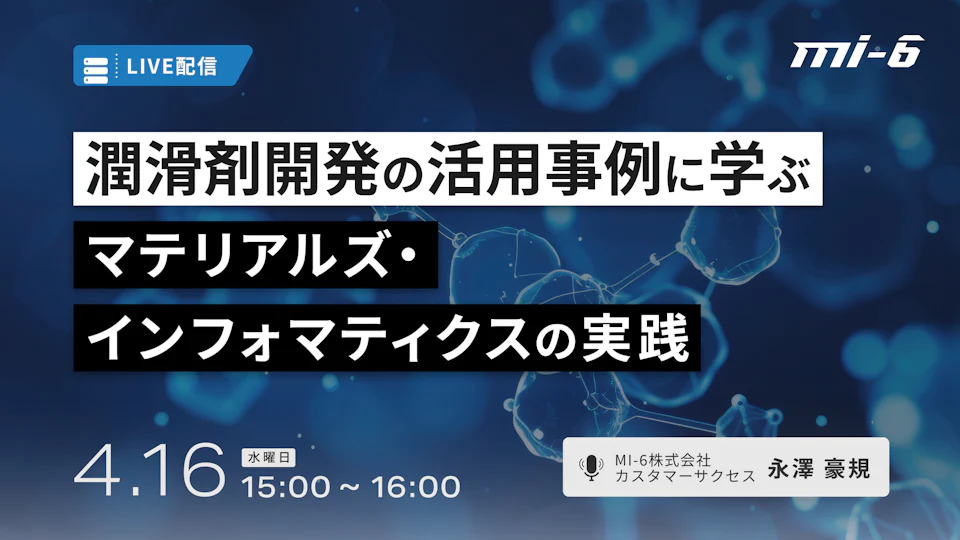 LIVE配信

mi-6

潤滑剤開発の活用事例に学ぶ

マテリアルズ・

インフォマティクスの実践

4.16 水曜日

15:00 ~ 16:00

MI-6株式会社
カスタマーサクセス 永澤 豪規